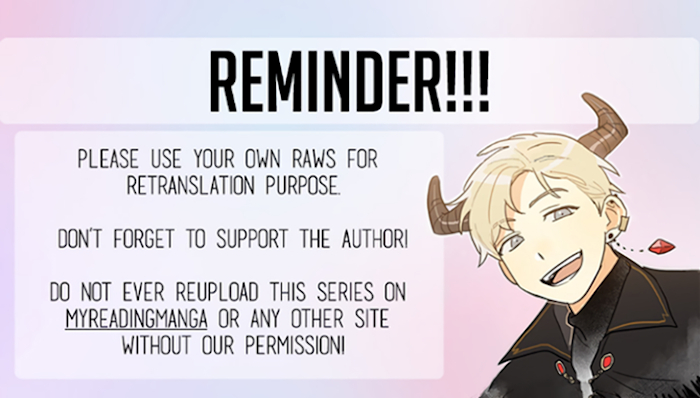 REMINDER!!!

PLEASE USE YOUR OWN RAWS FOR RETRANSLATION PURPOSE.

DON'T FORGET TO SUPPORT THE AUTHOR!

DO NOT EVER REUPLOAD THIS SERIES ON MYREADINGMANGA OR ANY OTHER SITE WITHOUT OUR PERMISSION!